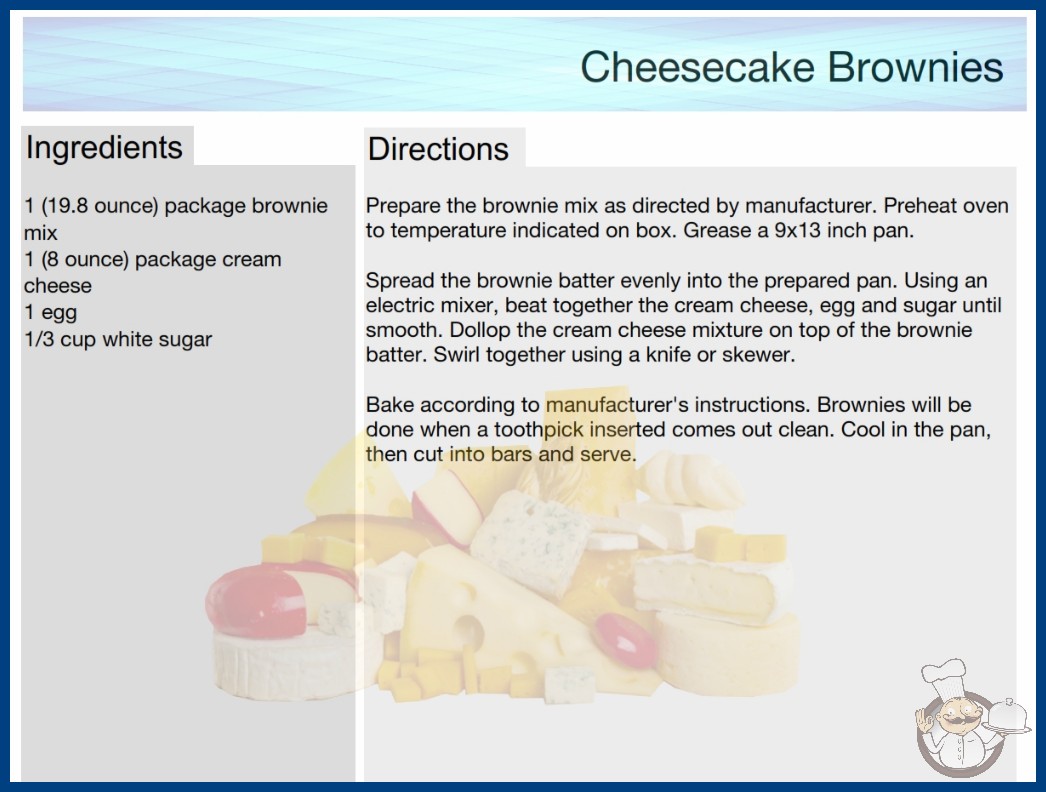 Cheesecake Brownies

Ingredients

1 (19.8 ounce) package brownie mix
1 (8 ounce) package cream cheese
1 egg
1/3 cup white sugar

Directions

Prepare the brownie mix as directed by manufacturer. Preheat oven to temperature indicated on box. Grease a 9x13 inch pan.

Spread the brownie batter evenly into the prepared pan. Using an electric mixer, beat together the cream cheese, egg and sugar until smooth. Dollop the cream cheese mixture on top of the brownie batter. Swirl together using a knife or skewer.

Bake according to manufacturer's instructions. Brownies will be done when a toothpick inserted comes out clean. Cool in the pan, then cut into bars and serve.